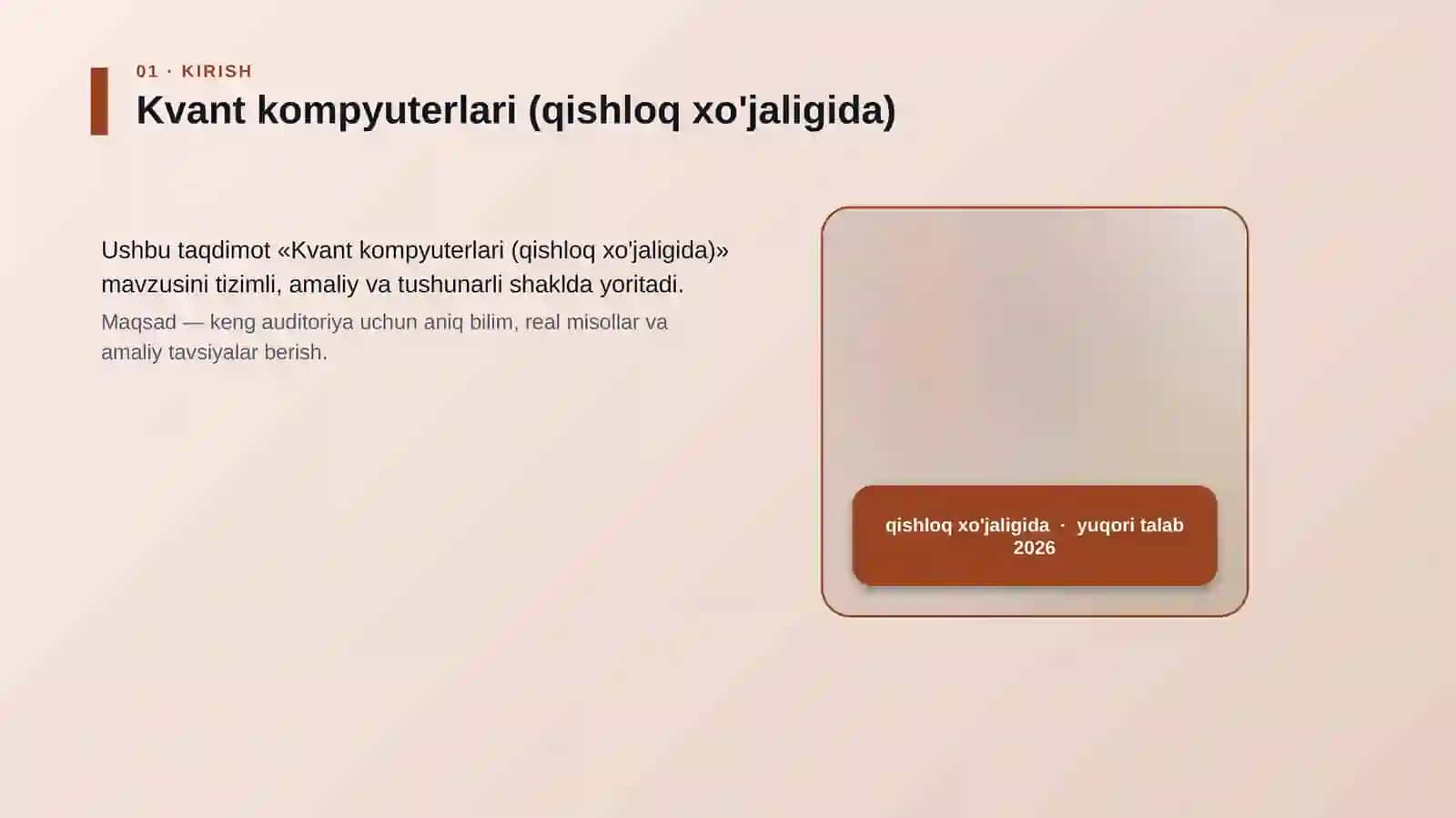 01 · KIRISH
Kvant kompyuterlari (qishloq xo'jaligida)

Ushbu taqdimot «Kvant kompyuterlari (qishloq xo'jaligida)» mavzusini tizimli, amaliy va tushunarli shaklda yoritadi.

Maqsad — keng auditoriya uchun aniq bilim, real misollar va amaliy tavsiyalar berish.

qishloq xo'jaligida · yuqori talab 2026